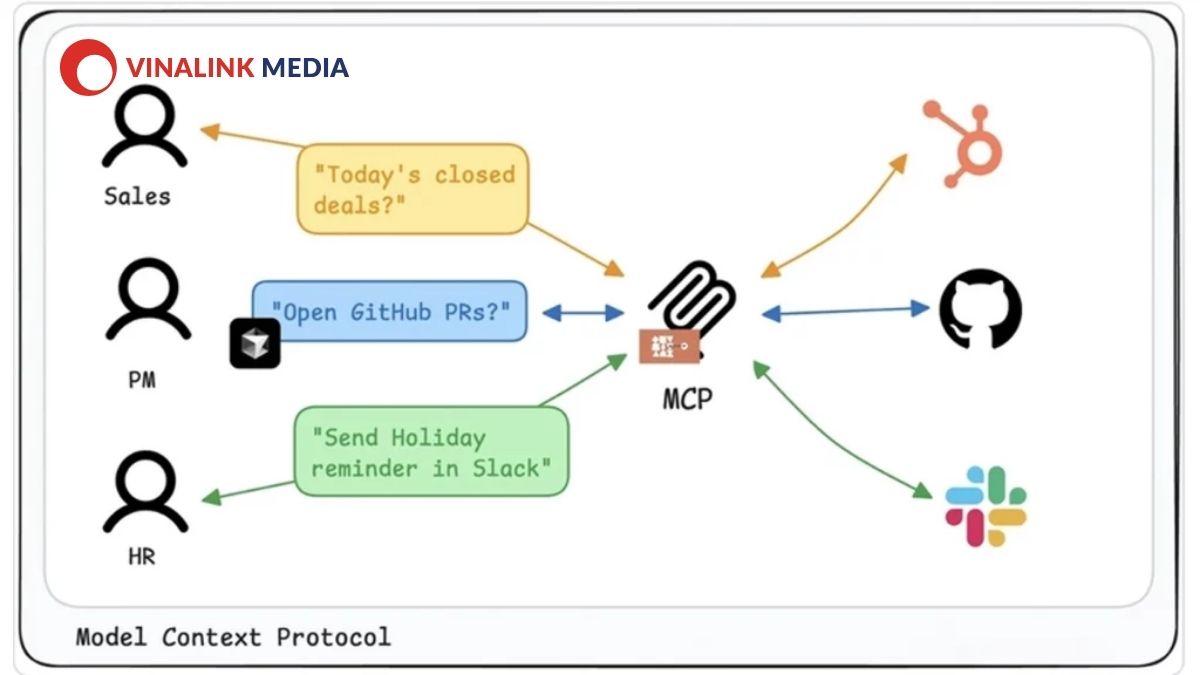 VINALINK MEDIA

Sales

"Today's closed deals?"

PM

"Open GitHub PRs?"

MCP

HR

"Send Holiday reminder in Slack"

Model Context Protocol